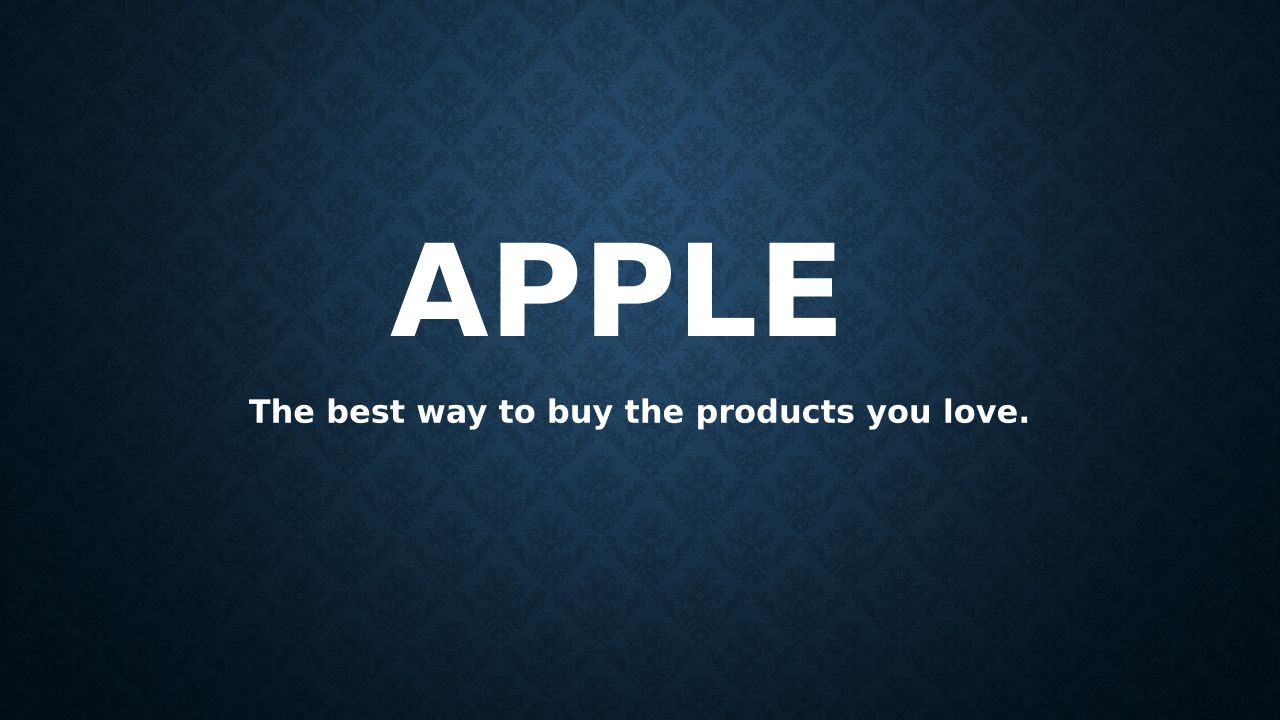 APPLE

The best way to buy the products you love.